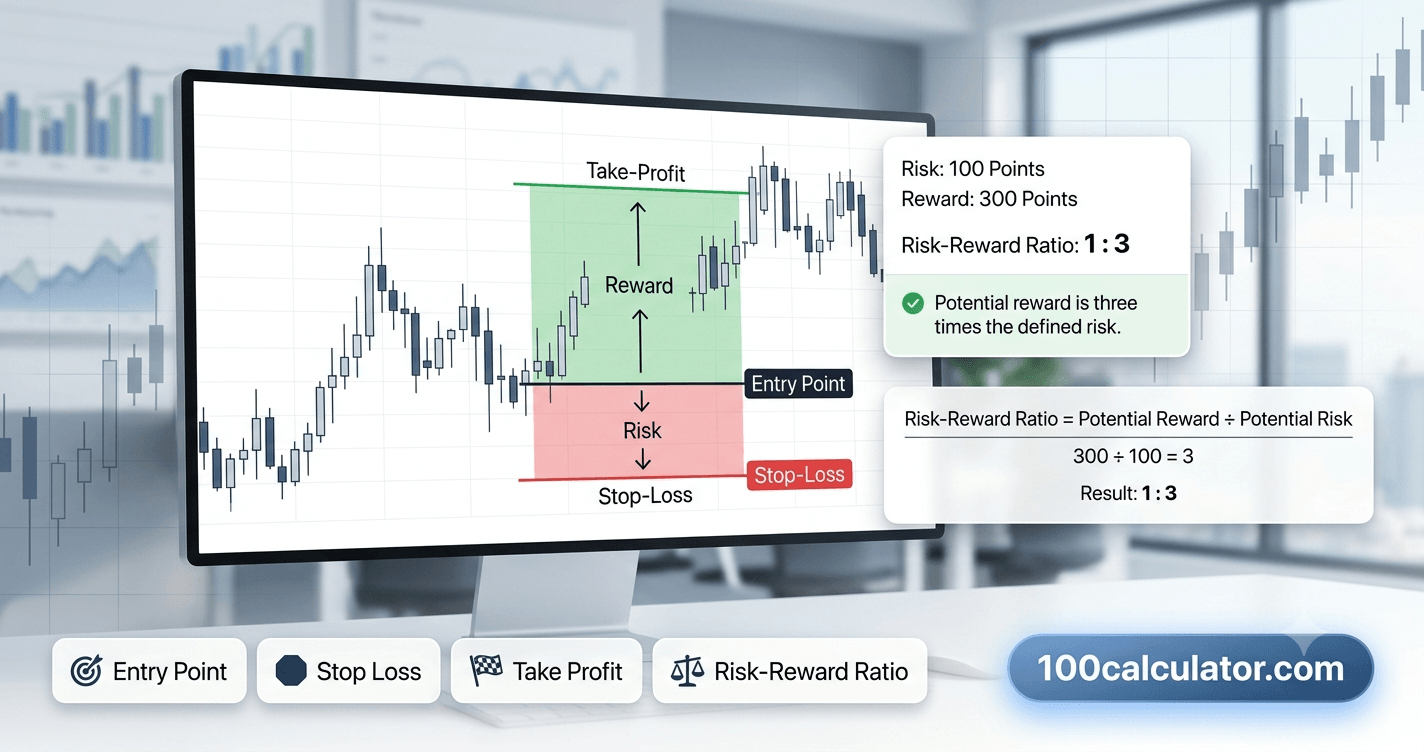 Take-Profit

Reward

Entry Point

Risk

Stop-Loss

Stop-Loss

Risk: 100 Points
Reward: 300 Points

Risk-Reward Ratio: 1 : 3

Potential reward is three times the defined risk.

Risk-Reward Ratio = Potential Reward ÷ Potential Risk

300 ÷ 100 = 3

Result: 1 : 3

Entry Point

Stop Loss

Take Profit

Risk-Reward Ratio

100calculator.com